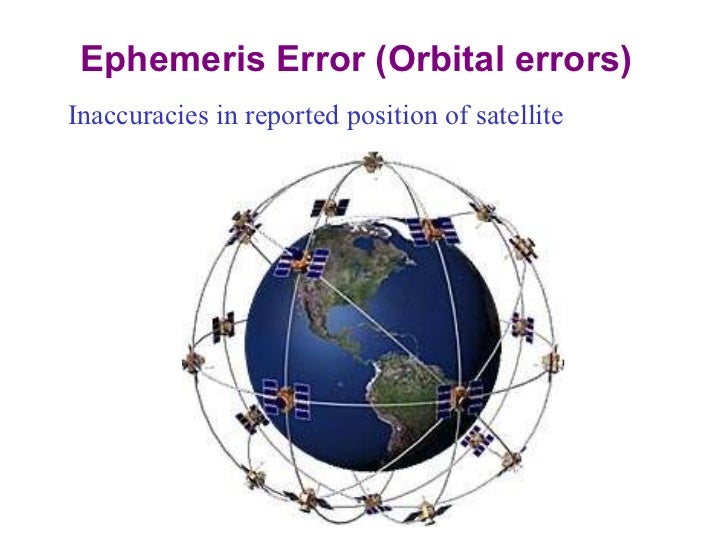 Ephemeris Error (Orbital errors)

Inaccuracies in reported position of satellite